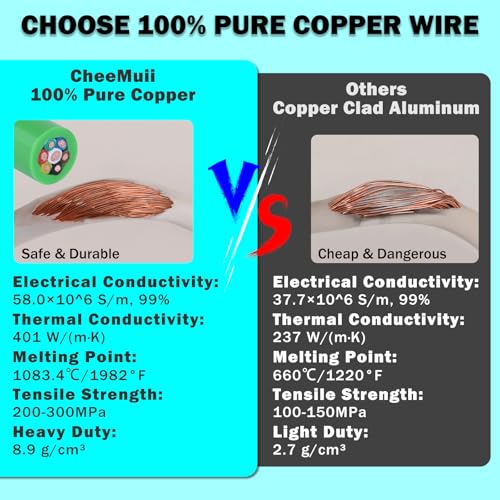 CHOOSE 100% PURE COPPER WIRE

CheeMuii
100% Pure Copper

Safe & Durable

Electrical Conductivity:
58.0×10^6 S/m, 99%
Thermal Conductivity:
401 W/(m·K)
Melting Point:
1083.4℃/1982°F
Tensile Strength:
200-300MPa
Heavy Duty:
8.9 g/cm³

VS

Others
Copper Clad Aluminum

Cheap & Dangerous

Electrical Conductivity:
37.7×10^6 S/m, 99%
Thermal Conductivity:
237 W/(m·K)
Melting Point:
660℃/1220°F
Tensile Strength:
100-150MPa
Light Duty:
2.7 g/cm³